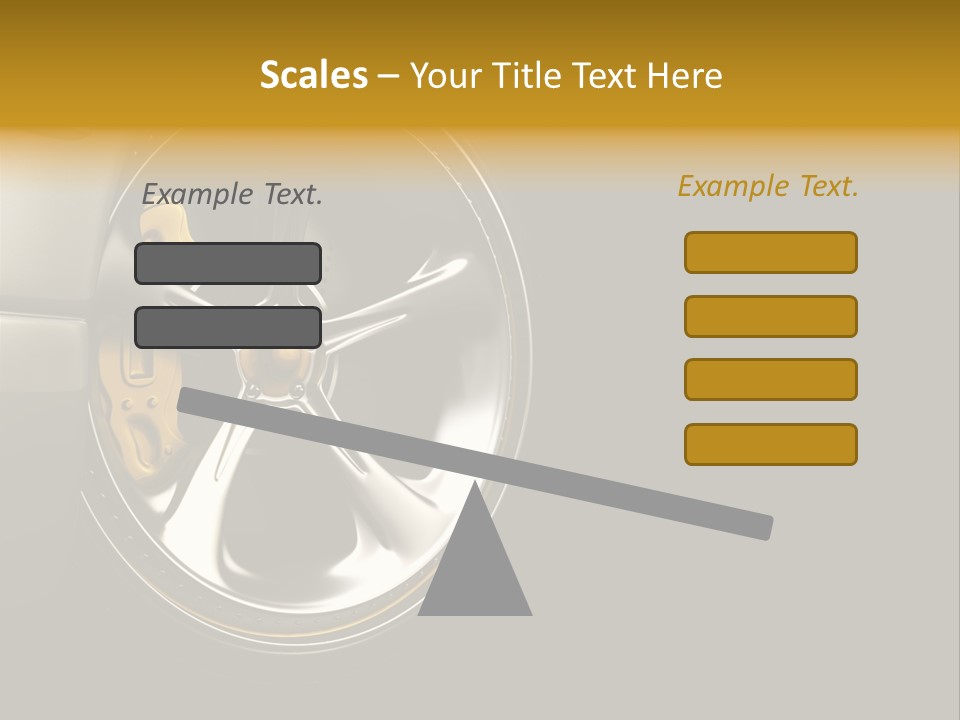 Scales – Your Title Text Here

Example Text.

Example Text.